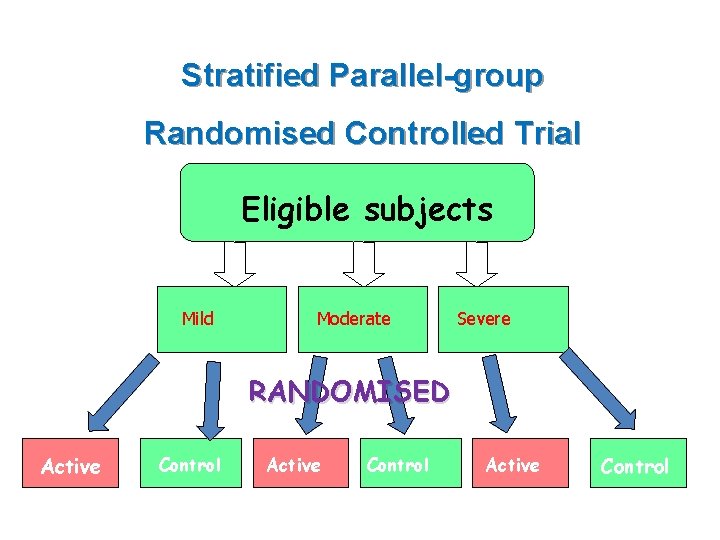 Stratified Parallel-group

Randomised Controlled Trial

Eligible subjects

Mild

Moderate

Severe

RANDOMISED

Active

Control

Active

Control

Active

Control